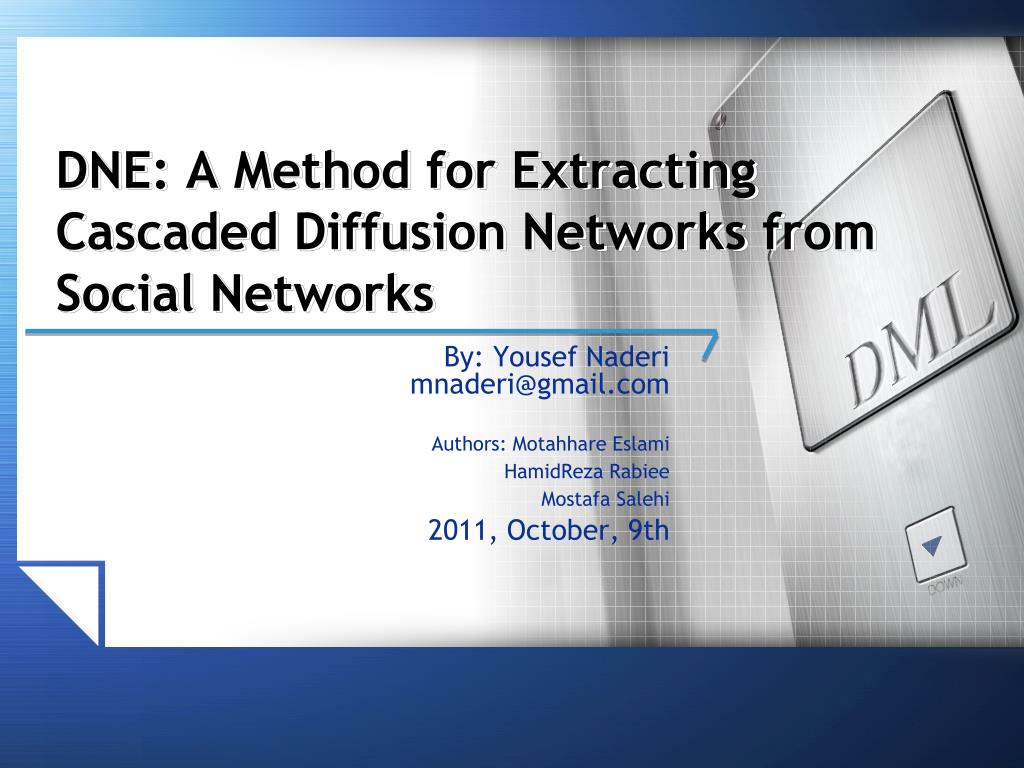 DNE: A Method for Extracting Cascaded Diffusion Networks from Social Networks

By: Yousef Naderi
mnaderi@gmail.com

Authors: Motahhare Eslami
HamidReza Rabiee
Mostafa Salehi
2011, October, 9th

DML

DOWN